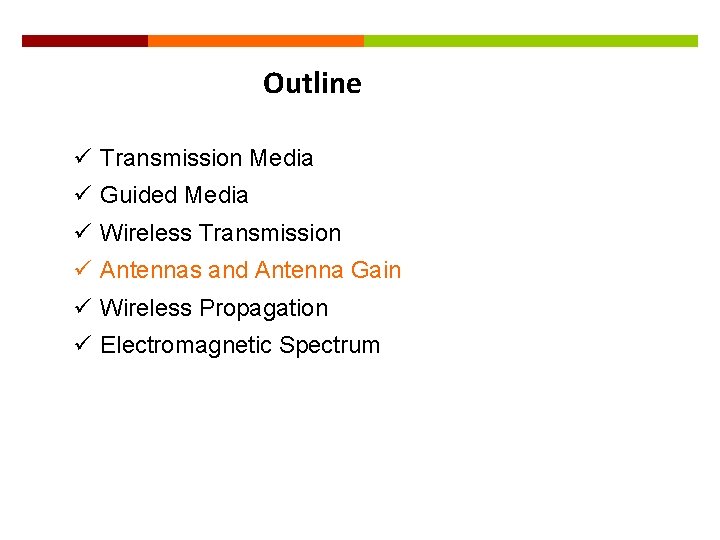 Outline

✓ Transmission Media
✓ Guided Media
✓ Wireless Transmission
✓ Antennas and Antenna Gain
✓ Wireless Propagation
✓ Electromagnetic Spectrum